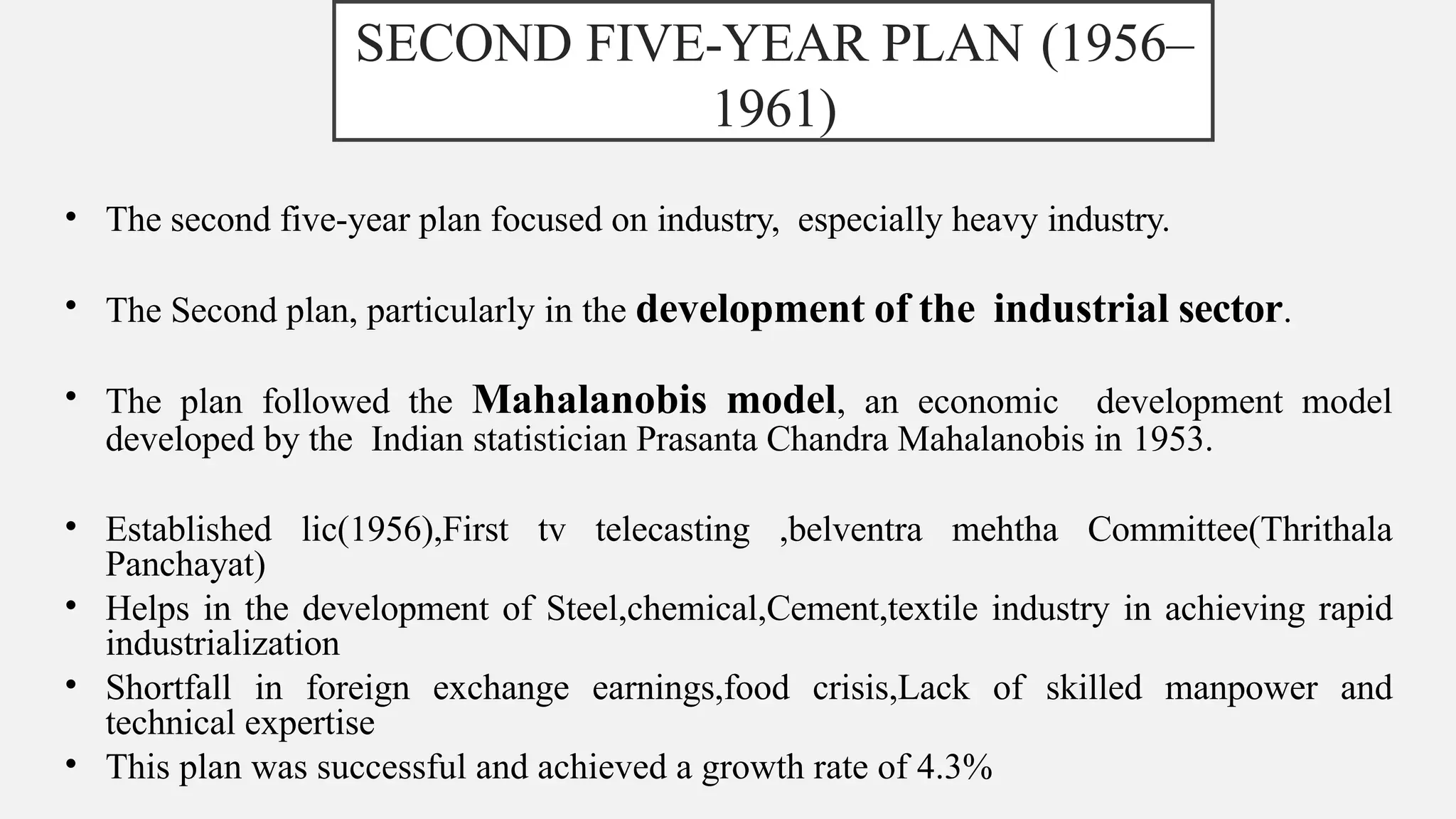 SECOND FIVE-YEAR PLAN (1956–1961)

• The second five-year plan focused on industry, especially heavy industry.

• The Second plan, particularly in the development of the industrial sector.

• The plan followed the Mahalanobis model, an economic development model developed by the Indian statistician Prasanta Chandra Mahalanobis in 1953.

• Established lic(1956),First tv telecasting ,belventra mehtha Committee(Thrithala Panchayat)
• Helps in the development of Steel,chemical,Cement,textile industry in achieving rapid industrialization
• Shortfall in foreign exchange earnings,food crisis,Lack of skilled manpower and technical expertise
• This plan was successful and achieved a growth rate of 4.3%